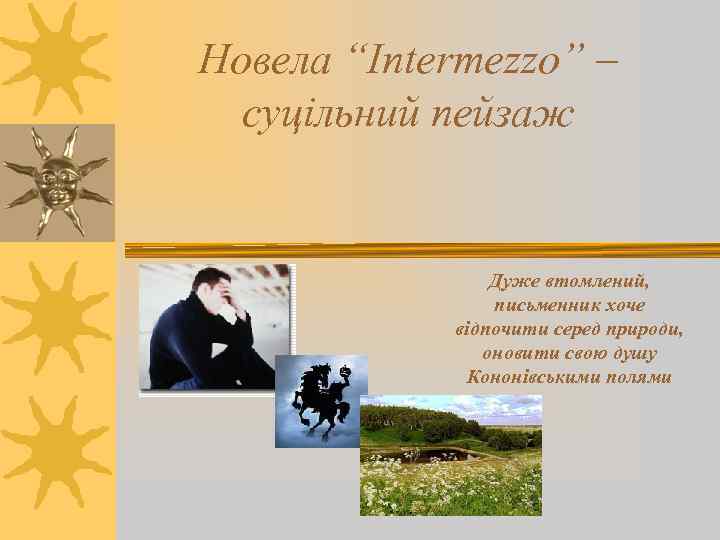 Новела “Intermezzo” – суцільний пейзаж

Дуже втомлений, письменник хоче відпочити серед природи, оновити свою душу Кононівськими полями